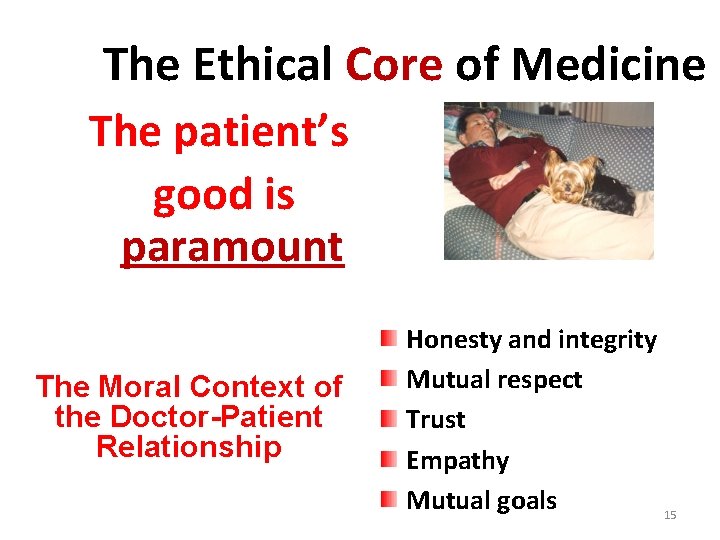 The Ethical Core of Medicine

The patient's good is paramount

The Moral Context of the Doctor-Patient Relationship

Honesty and integrity
Mutual respect
Trust
Empathy
Mutual goals

15